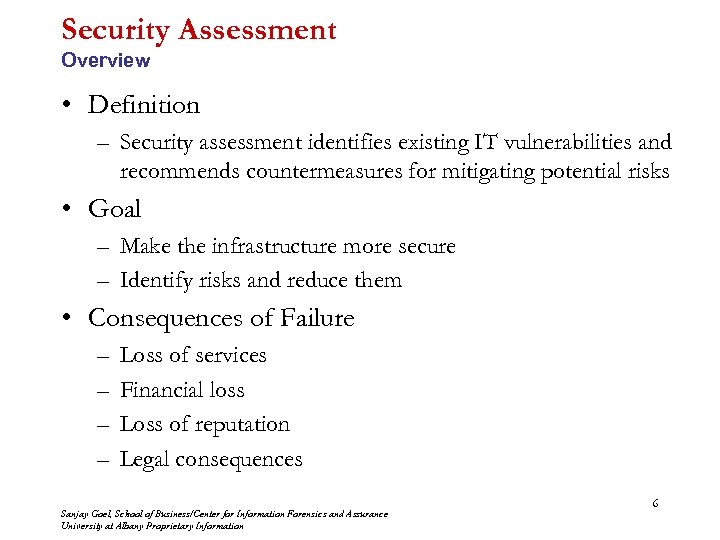 Security Assessment
Overview

• Definition
– Security assessment identifies existing IT vulnerabilities and recommends countermeasures for mitigating potential risks

• Goal
– Make the infrastructure more secure
– Identify risks and reduce them

• Consequences of Failure
– Loss of services
– Financial loss
– Loss of reputation
– Legal consequences

6

Sanjay Goel, School of Business/Center for Information Forensics and Assurance
University at Albany Proprietary Information